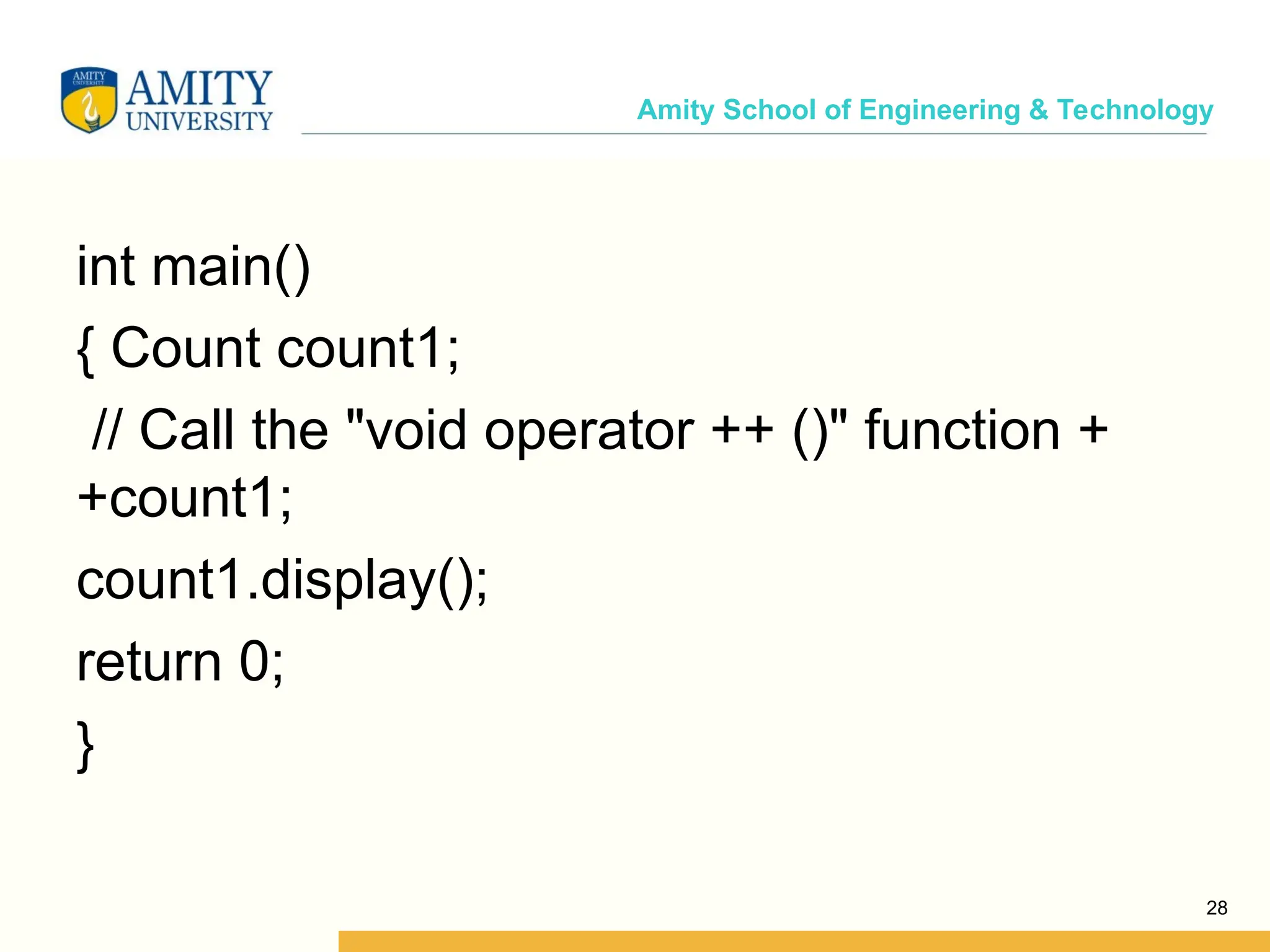 AMITY UNIVERSITY

AMITY UNIVERSITY

Amity School of Engineering & Technology

int main()

{ Count count1;

// Call the "void operator ++ ()" function +
+count1;

count1.display();

return 0;

}

28